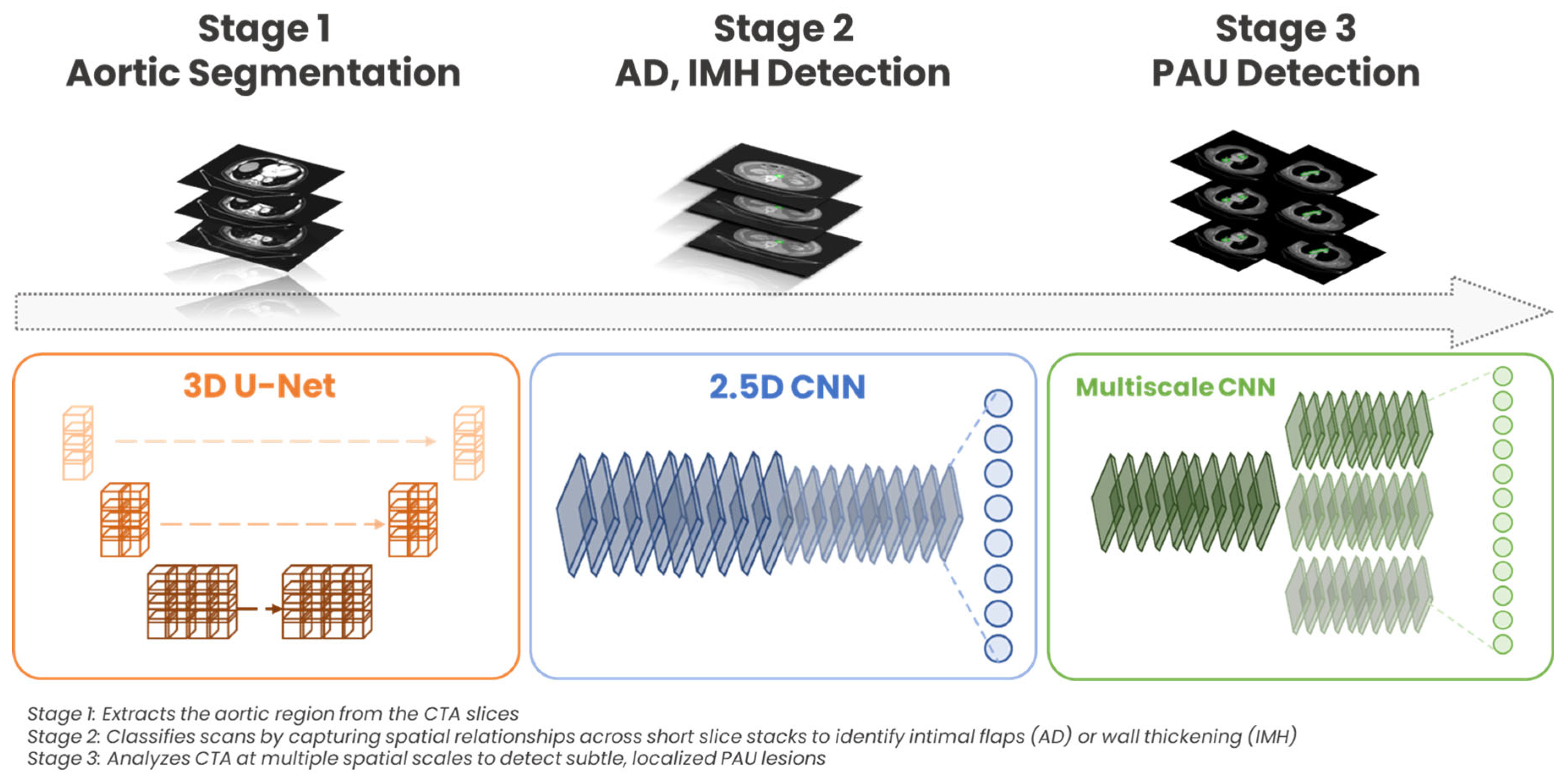 Stage 1
Aortic Segmentation

Stage 2
AD, IMH Detection

Stage 3
PAU Detection

3D U-Net

2.5D CNN

Multiscale CNN

Stage 1: Extracts the aortic region from the CTA slices
Stage 2: Classifies scans by capturing spatial relationships across short slice stacks to identify intimal flaps (AD) or wall thickening (IMH)
Stage 3: Analyzes CTA at multiple spatial scales to detect subtle, localized PAU lesions